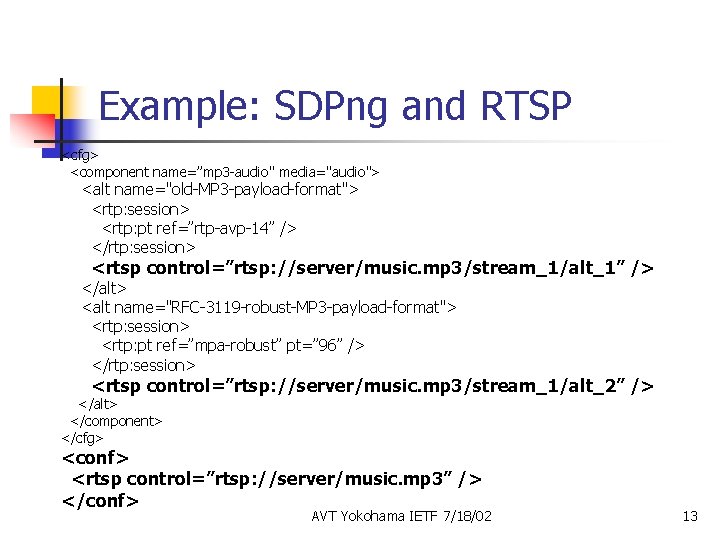 Example: SDPng and RTSP

<cfg>
<component name="mp3-audio" media="audio">
<alt name="old-MP3-payload-format">
<rtp:session>
<rtp:pt ref="rtp-avp-14" />
</rtp:session>
<rtsp control="rtsp://server/music.mp3/stream_1/alt_1" />
</alt>
<alt name="RFC-3119-robust-MP3-payload-format">
<rtp:session>
<rtp:pt ref="mpa-robust" pt="96" />
</rtp:session>
<rtsp control="rtsp://server/music.mp3/stream_1/alt_2" />
</alt>
</component>
</cfg>
<conf>
<rtsp control="rtsp://server/music.mp3" />
</conf>

AVT Yokohama IETF 7/18/02

13